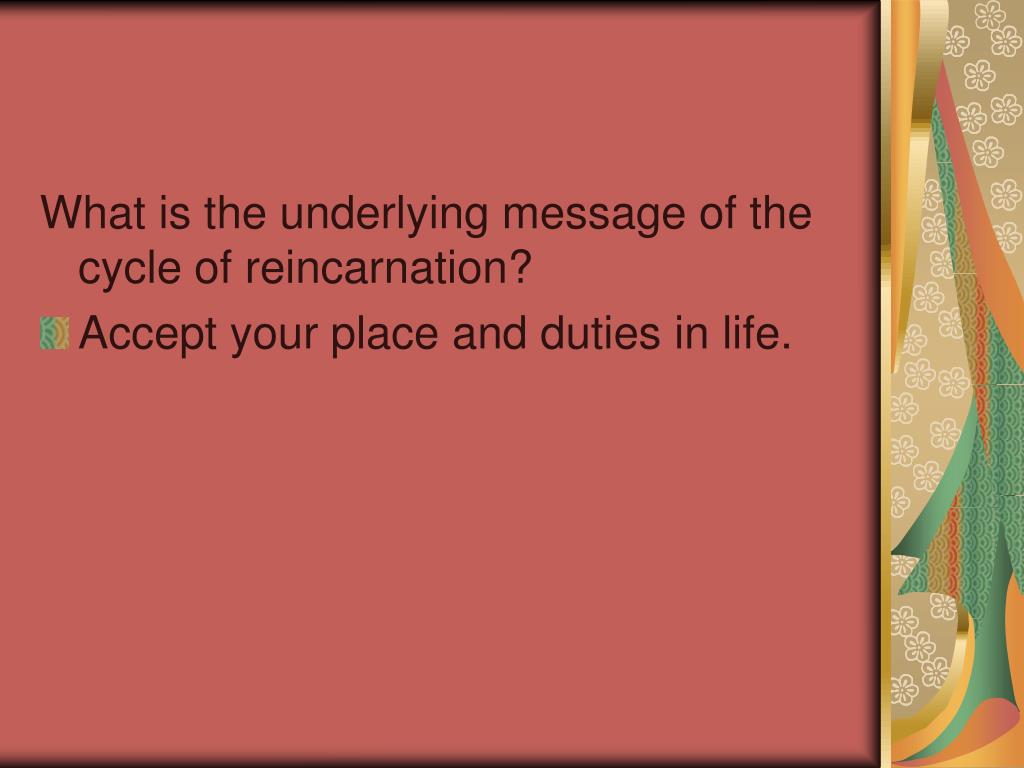 What is the underlying message of the cycle of reincarnation?

Accept your place and duties in life.